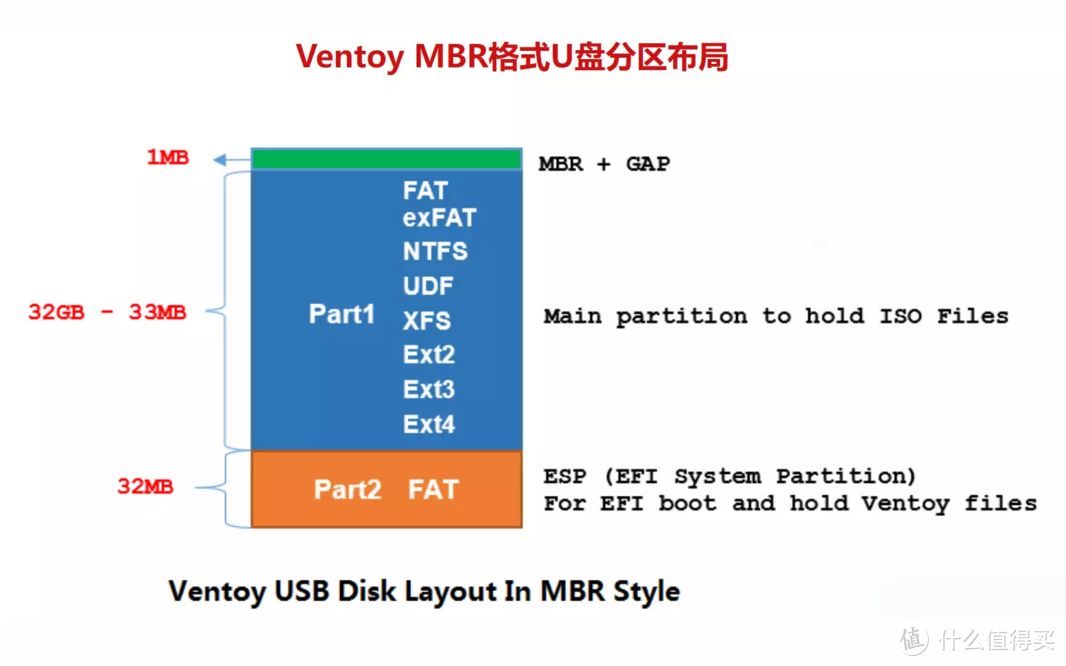 Ventoy MBR格式U盘分区布局

1MB

MBR + GAP

32GB - 33MB

Part1

FAT
exFAT
NTFS
UDF
XFS
Ext2
Ext3
Ext4

Main partition to hold ISO Files

32MB

Part2 FAT

ESP (EFI System Partition)
For EFI boot and hold Ventoy files

Ventoy USB Disk Layout In MBR Style

值 什么值得买